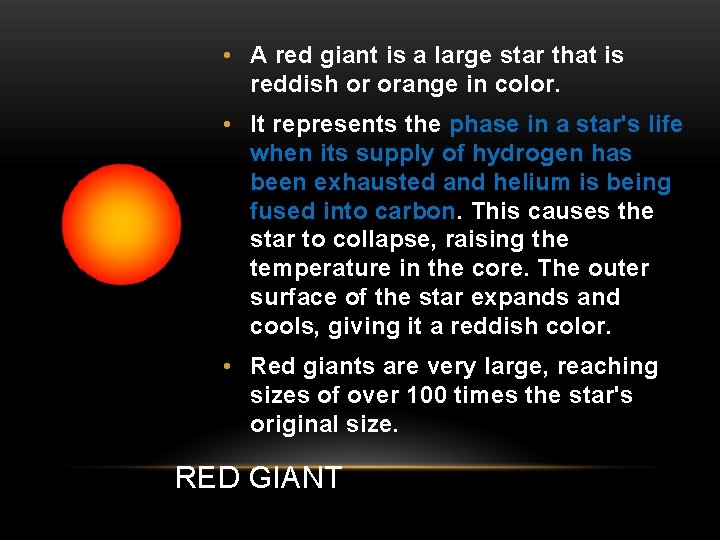 • A red giant is a large star that is reddish or orange in color.

• It represents the phase in a star's life when its supply of hydrogen has been exhausted and helium is being fused into carbon. This causes the star to collapse, raising the temperature in the core. The outer surface of the star expands and cools, giving it a reddish color.

• Red giants are very large, reaching sizes of over 100 times the star's original size.

RED GIANT